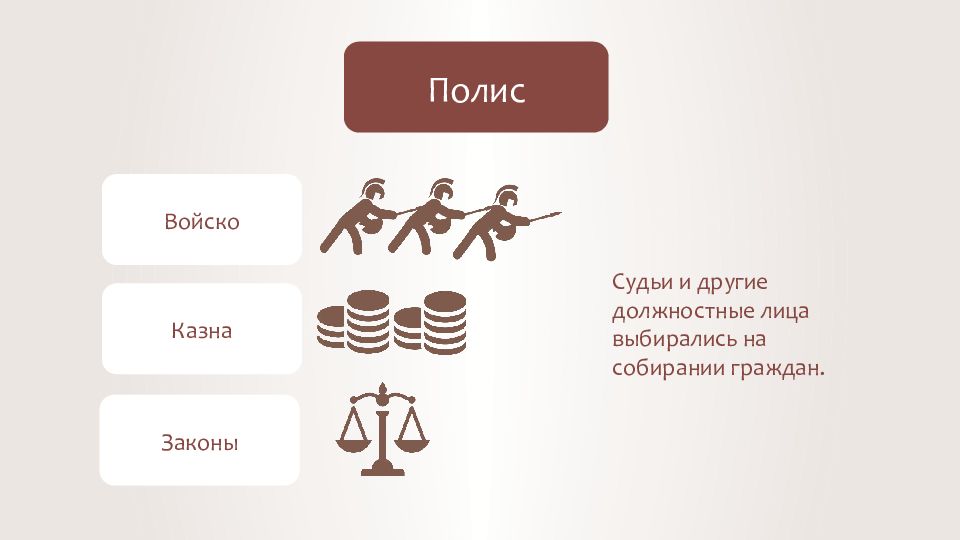 Полис

Войско

Казна

Законы

Судьи и другие должностные лица выбирались на собирании граждан.